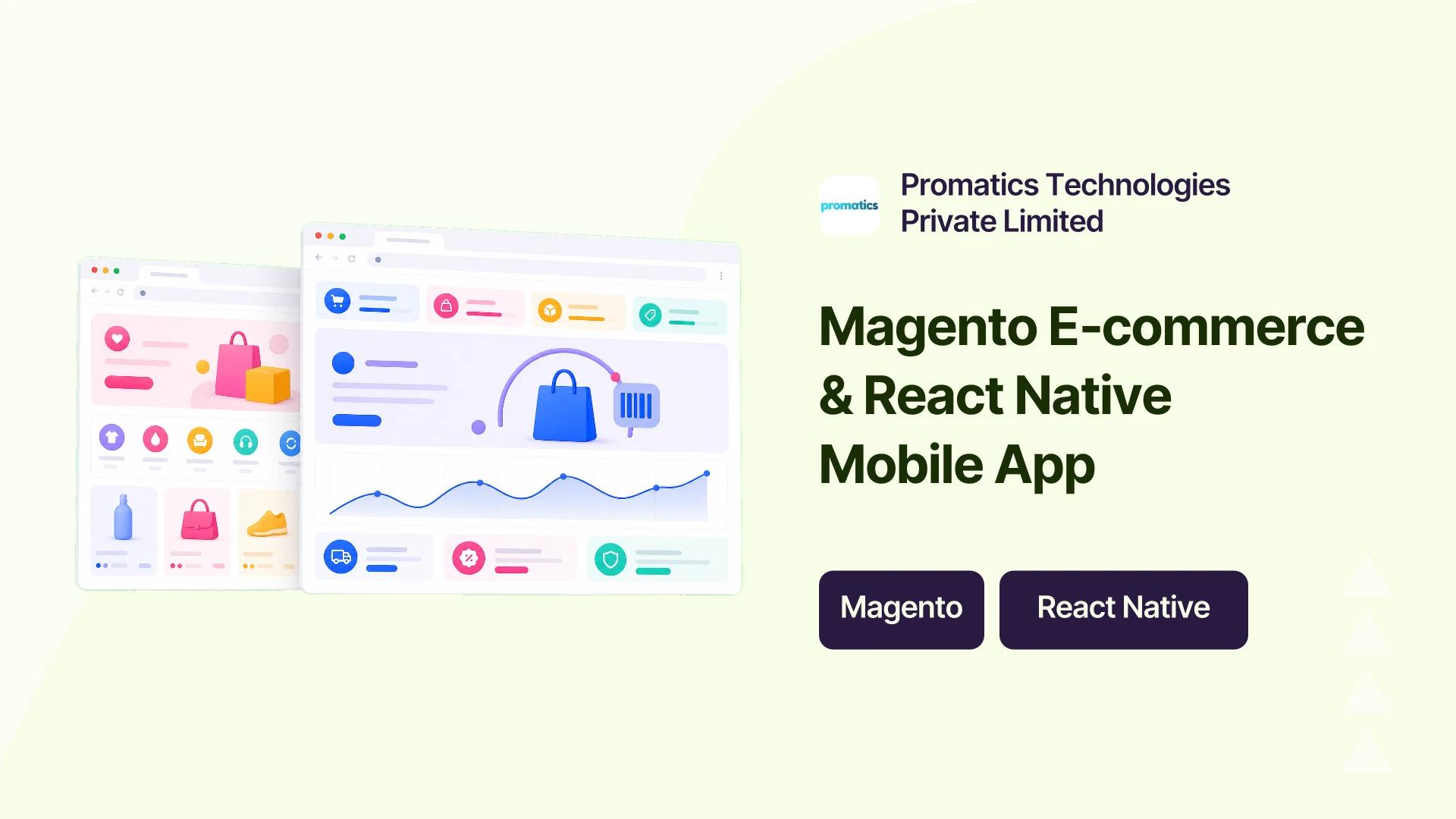 promatics

Promatics Technologies Private Limited

Magento E-commerce & React Native Mobile App

Magento

React Native